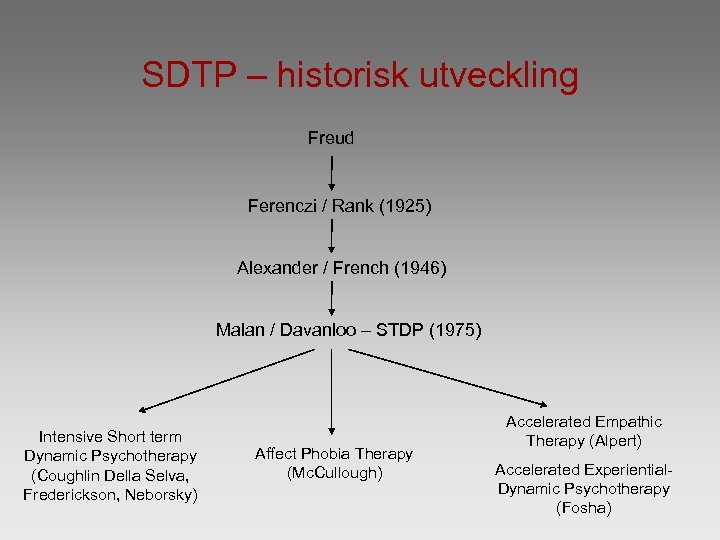 SDTP – historisk utveckling

Freud

Ferenczi / Rank (1925)

Alexander / French (1946)

Malan / Davanloo – STDP (1975)

Intensive Short term Dynamic Psychotherapy (Coughlin Della Selva, Frederickson, Neborsky)

Affect Phobia Therapy (McCullough)

Accelerated Empathic Therapy (Alpert)

Accelerated Experiential-Dynamic Psychotherapy (Fosha)